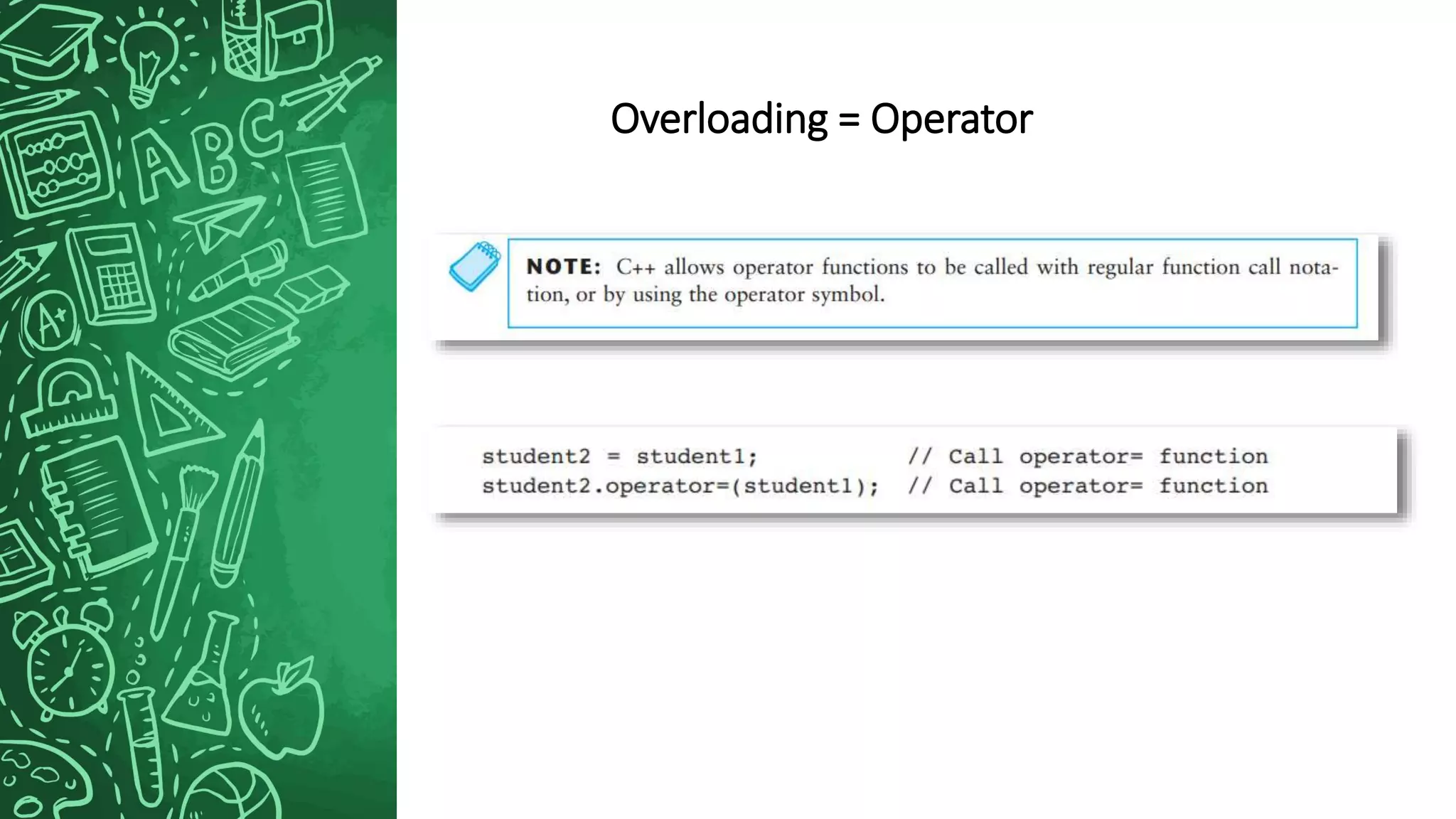 ABC

A+

Overloading = Operator

NOTE: C++ allows operator functions to be called with regular function call notation, or by using the operator symbol.

student2 = student1; // Call operator= function
student2.operator=(student1); // Call operator= function